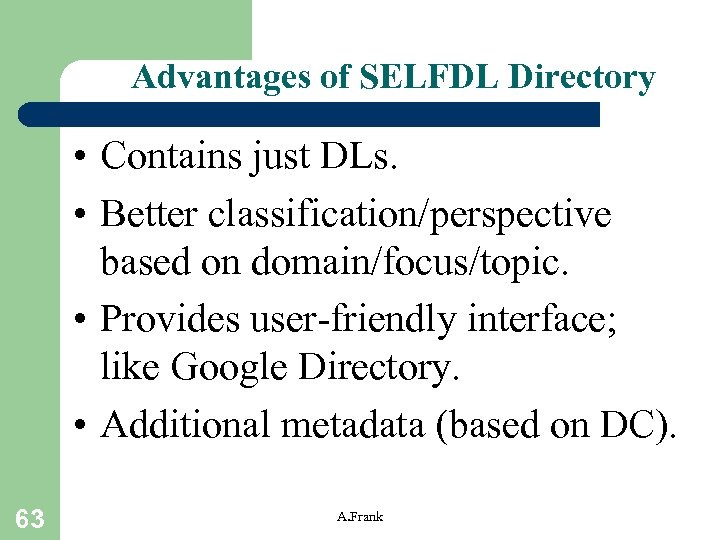 Advantages of SELFDL Directory

• Contains just DLs.
• Better classification/perspective based on domain/focus/topic.
• Provides user-friendly interface; like Google Directory.
• Additional metadata (based on DC).

63

A.Frank